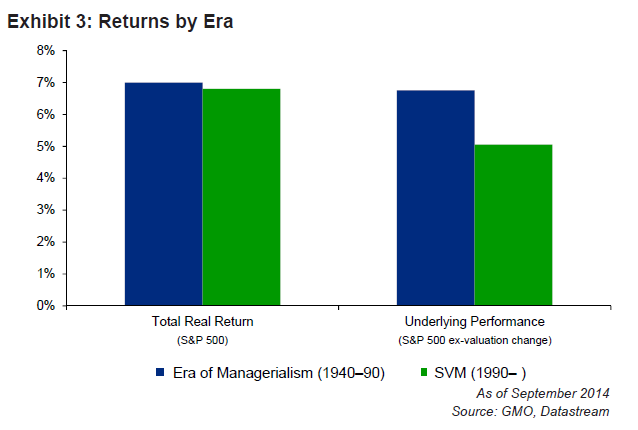 Exhibit 3: Returns by Era

8%
7%
6%
5%
4%
3%
2%
1%
0%

Total Real Return
(S&P 500)

Underlying Performance
(S&P 500 ex-valuation change)

Era of Managerialism (1940–90)
SVM (1990– )

As of September 2014
Source: GMO, Datastream